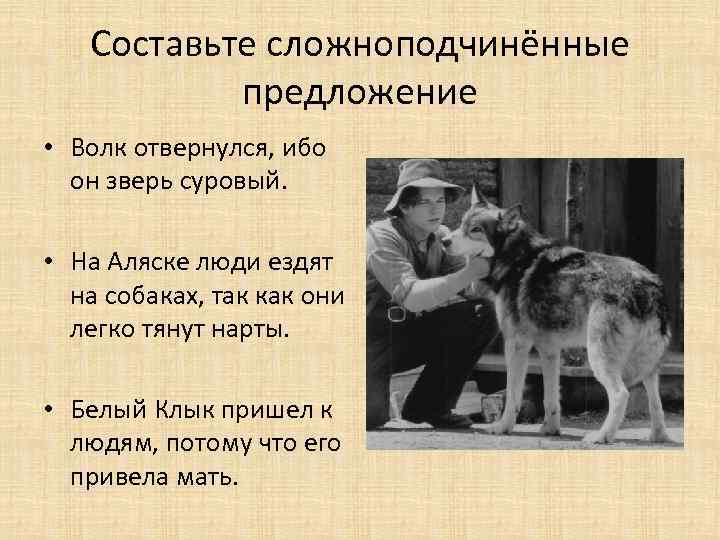 Составьте сложноподчинённые предложение

• Волк отвернулся, ибо он зверь суровый.

• На Аляске люди ездят на собаках, так как они легко тянут нарты.

• Белый Клык пришел к людям, потому что его привела мать.